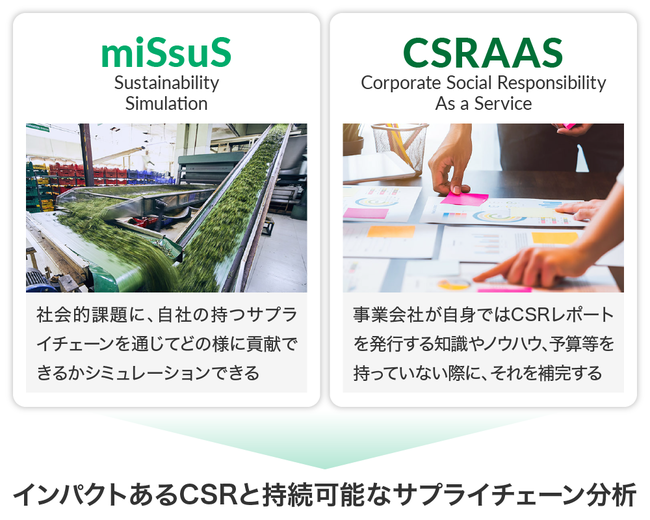 miSsuS
Sustainability Simulation

社会的課題に、自社の持つサプライチェーンを通じてどの様に貢献できるかシミュレーションできる

CSRAAS
Corporate Social Responsibility As a Service

事業会社が自身ではCSRレポートを発行する知識やノウハウ、予算等を持っていない際に、それを補完する

インパクトあるCSRと持続可能なサプライチェーン分析